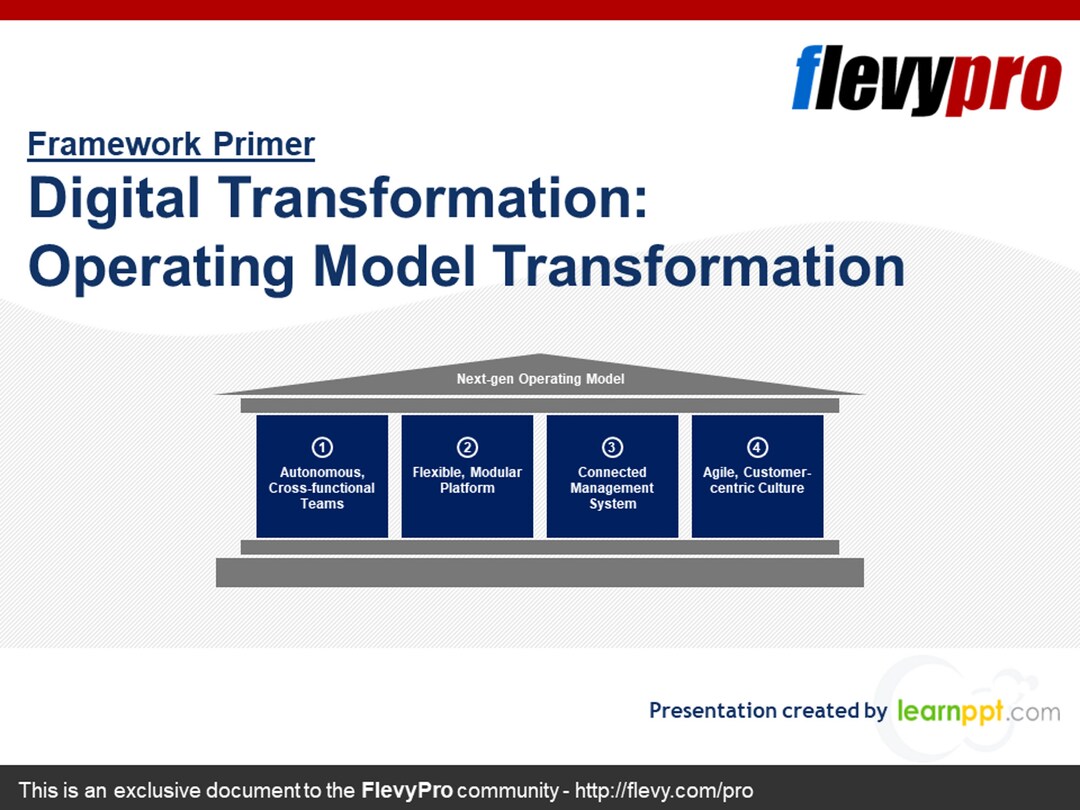 flevypro

Framework Primer

Digital Transformation: Operating Model Transformation

Next-gen Operating Model

1
Autonomous, Cross-functional Teams

2
Flexible, Modular Platform

3
Connected Management System

4
Agile, Customer-centric Culture

Presentation created by learnppt.com

This is an exclusive document to the FlevyPro community - http://flevy.com/pro